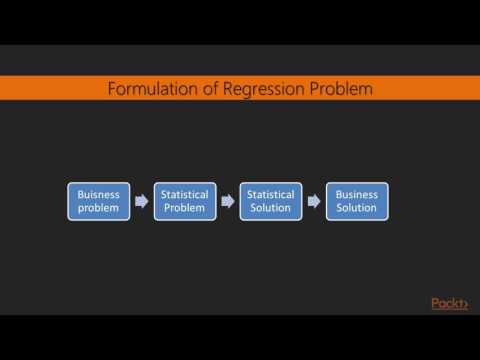 Formulation of Regression Problem

Buisness problem

Statistical Problem

Statistical Solution

Business Solution

Packt>